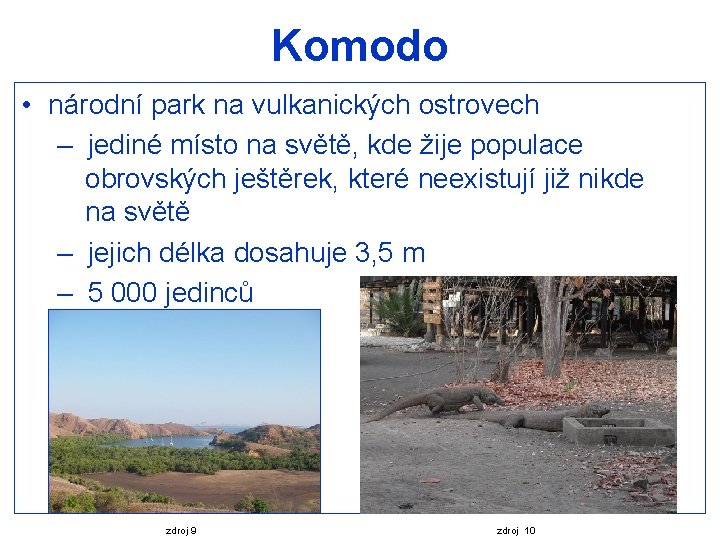 Komodo

• národní park na vulkanických ostrovech
– jediné místo na světě, kde žije populace obrovských ještěrek, které neexistují již nikde na světě
– jejich délka dosahuje 3,5 m
– 5 000 jedinců

zdroj 9

zdroj 10